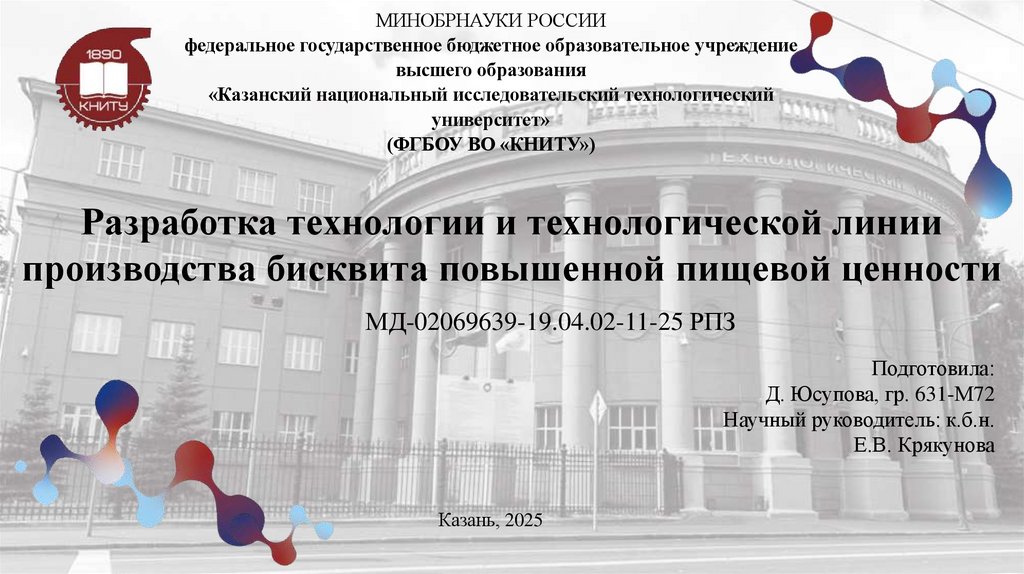 1890
КНИТУ

МИНОБРНАУКИ РОССИИ
федеральное государственное бюджетное образовательное учреждение высшего образования
«Казанский национальный исследовательский технологический университет»
(ФГБОУ ВО «КНИТУ»)

Разработка технологии и технологической линии производства бисквита повышенной пищевой ценности

МД-02069639-19.04.02-11-25 РПЗ

Подготовила:
Д. Юсупова, гр. 631-М72
Научный руководитель: к.б.н.
Е.В. Крякунова

Казань, 2025